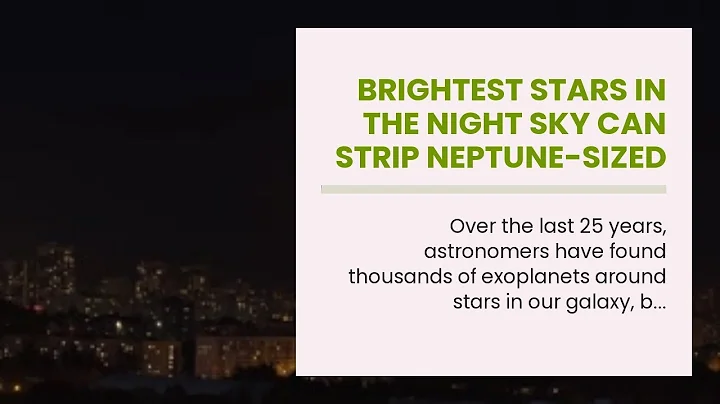 BRIGHTEST STARS IN THE NIGHT SKY CAN STRIP NEPTUNE-SIZED

Over the last 25 years, astronomers have found thousands of exoplanets around stars in our galaxy, b…